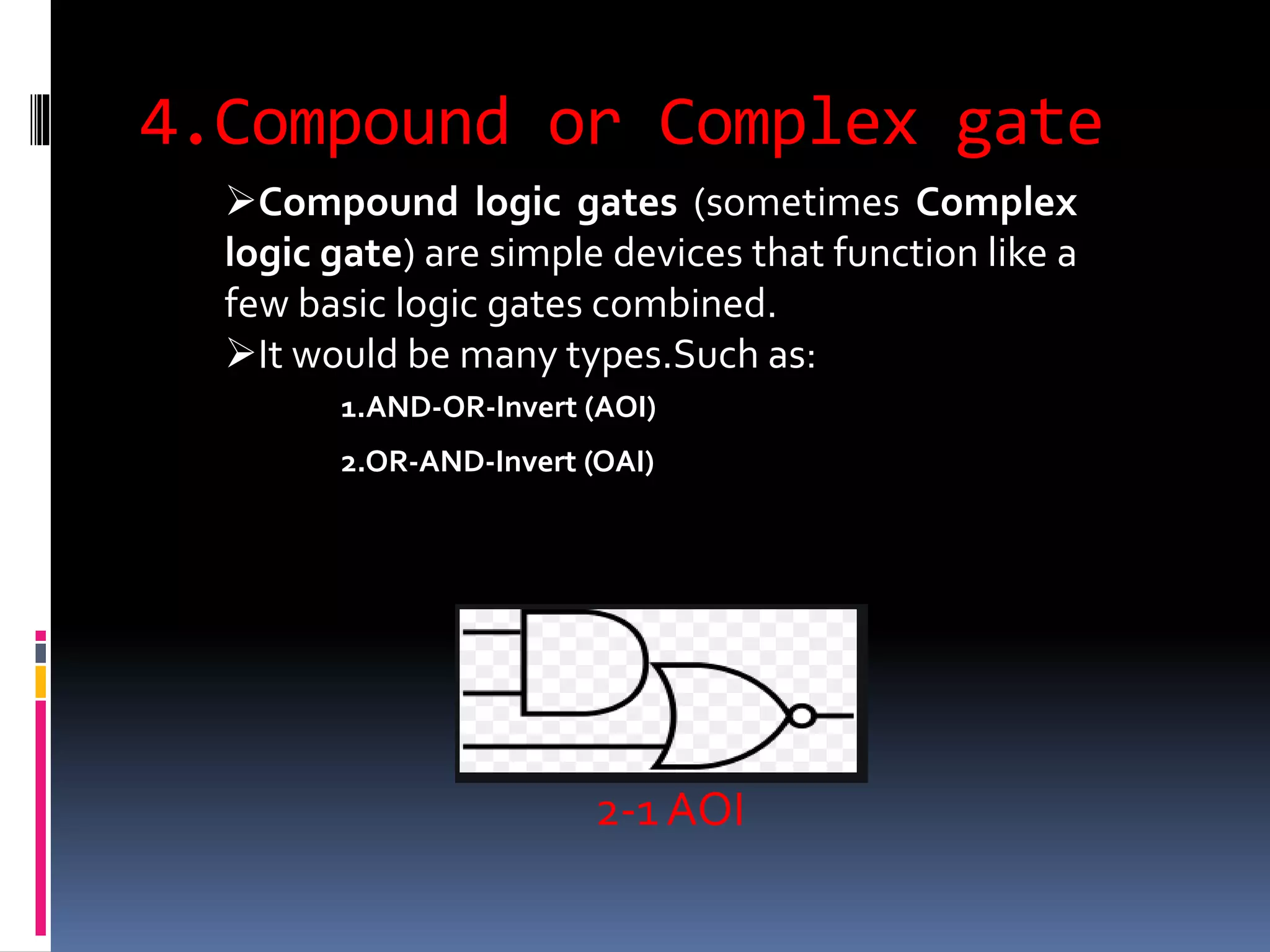 4.Compound or Complex gate

➢Compound logic gates (sometimes Complex logic gate) are simple devices that function like a few basic logic gates combined.

➢It would be many types.Such as:

1.AND-OR-Invert (AOI)

2.OR-AND-Invert (OAI)

2-1 AOI